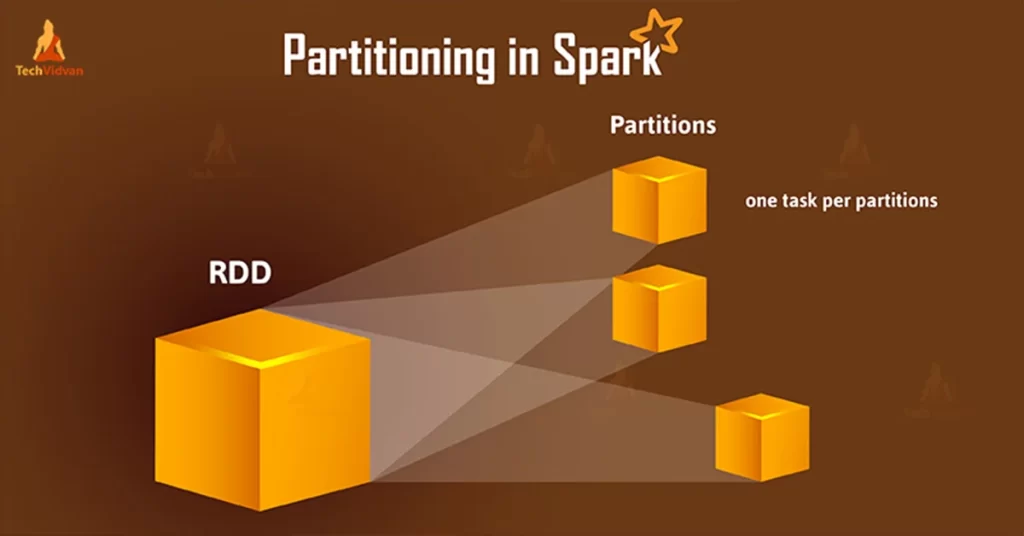 TechVidvan

Partitioning in Spark

Partitions

one task per partitions

RDD